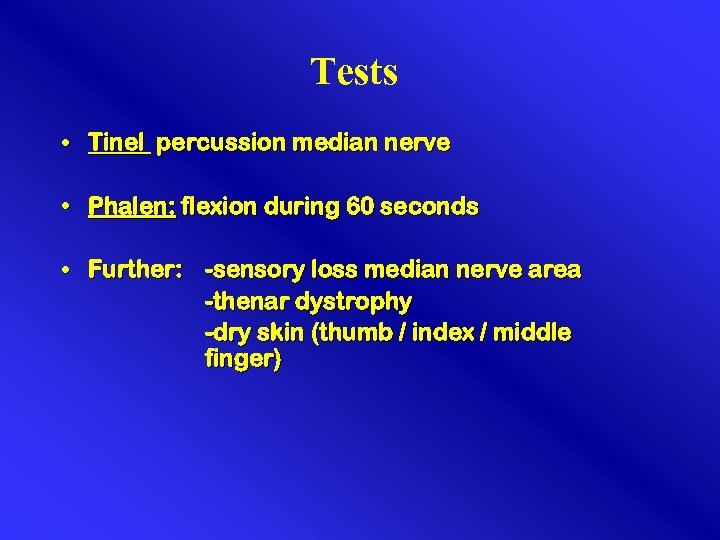 Tests

• Tinel percussion median nerve

• Phalen: flexion during 60 seconds

• Further: -sensory loss median nerve area
-thenar dystrophy
-dry skin (thumb / index / middle finger)